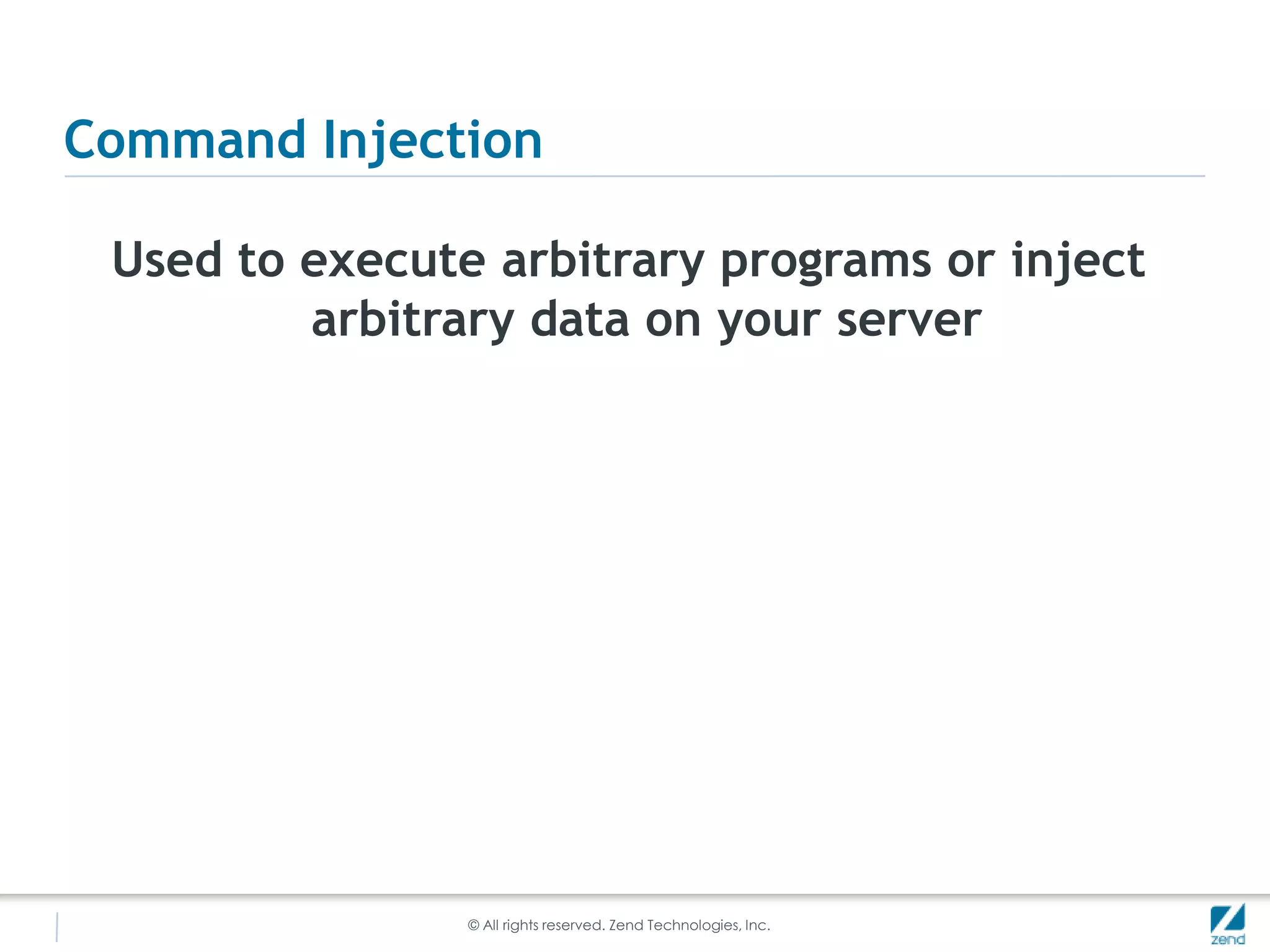 Command Injection

Used to execute arbitrary programs or inject arbitrary data on your server

© All rights reserved. Zend Technologies, Inc.

zend